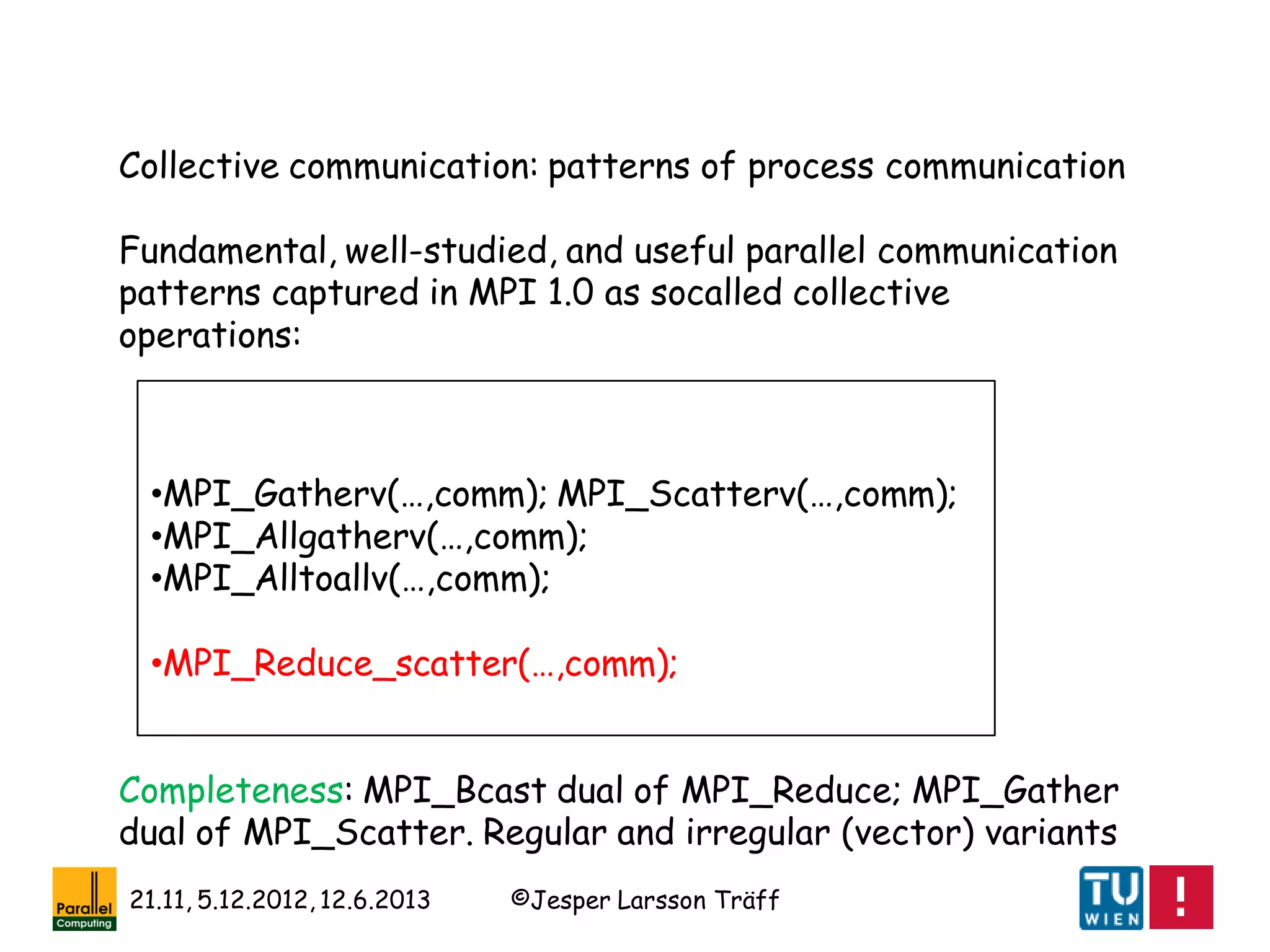 Collective communication: patterns of process communication

Fundamental, well-studied, and useful parallel communication patterns captured in MPI 1.0 as socalled collective operations:

•MPI_Gatherv(…,comm); MPI_Scatterv(…,comm);
•MPI_Allgatherv(…,comm);
•MPI_Alltoallv(…,comm);

•MPI_Reduce_scatter(…,comm);

Completeness: MPI_Bcast dual of MPI_Reduce; MPI_Gather dual of MPI_Scatter. Regular and irregular (vector) variants

Parallel Computing

21.11, 5.12.2012, 12.6.2013

©Jesper Larsson Träff

TU WIEN

!